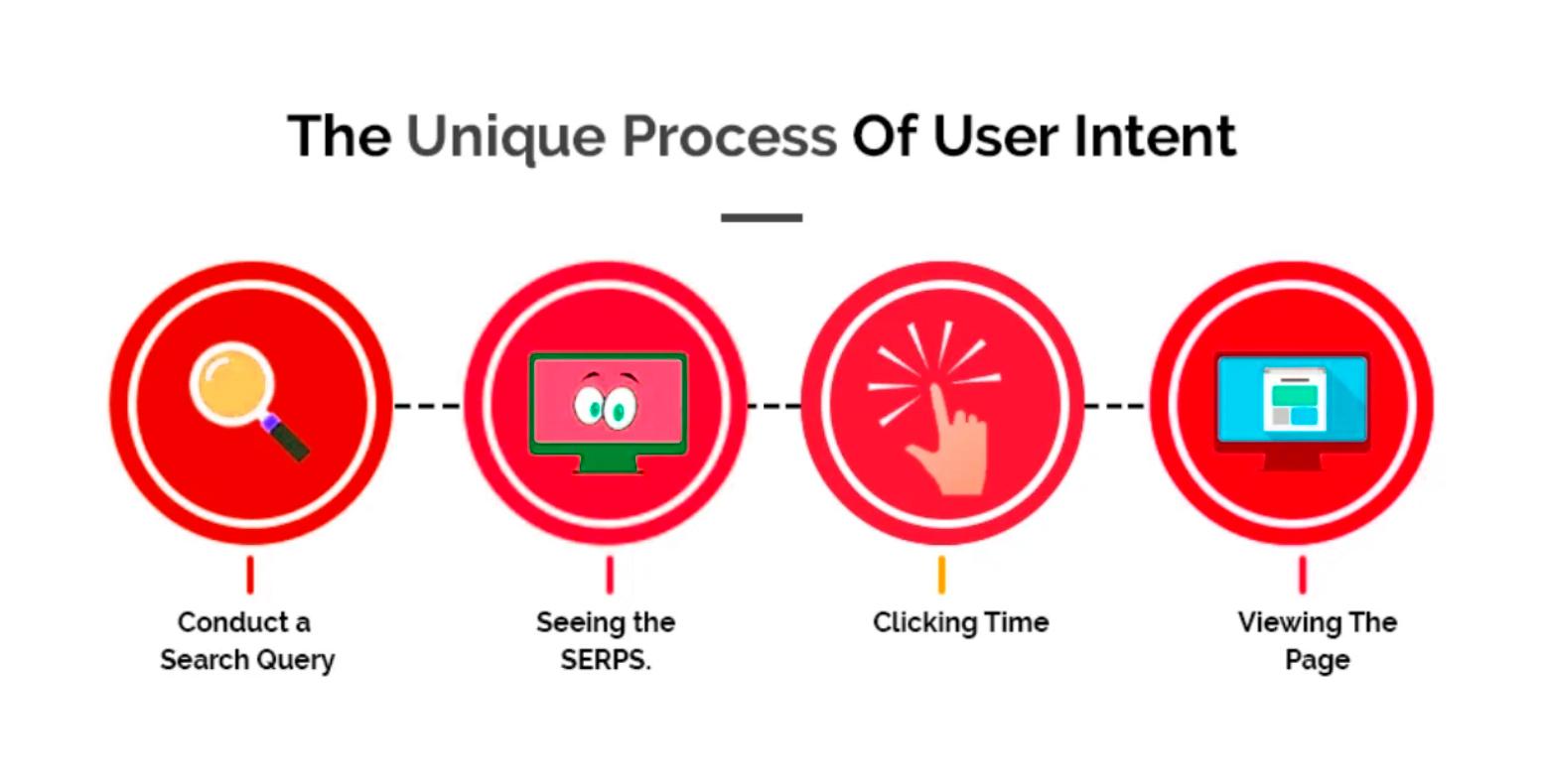 The Unique Process Of User Intent

Conduct a Search Query

Seeing the SERPS.

Clicking Time

Viewing The Page